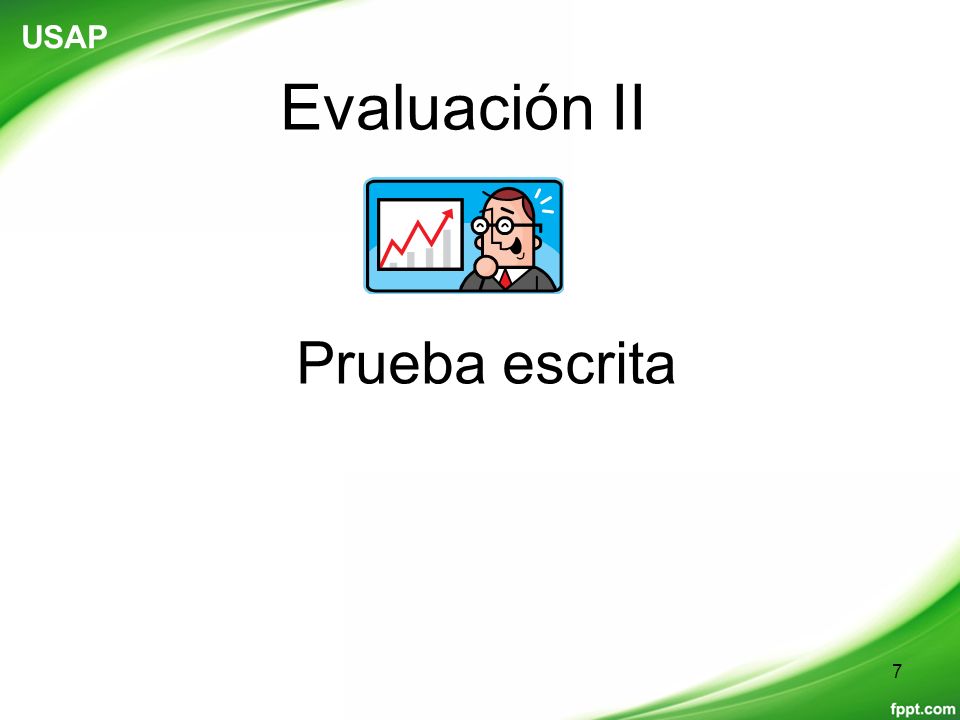 USAP

Evaluación II

Prueba escrita

7

fppt.com